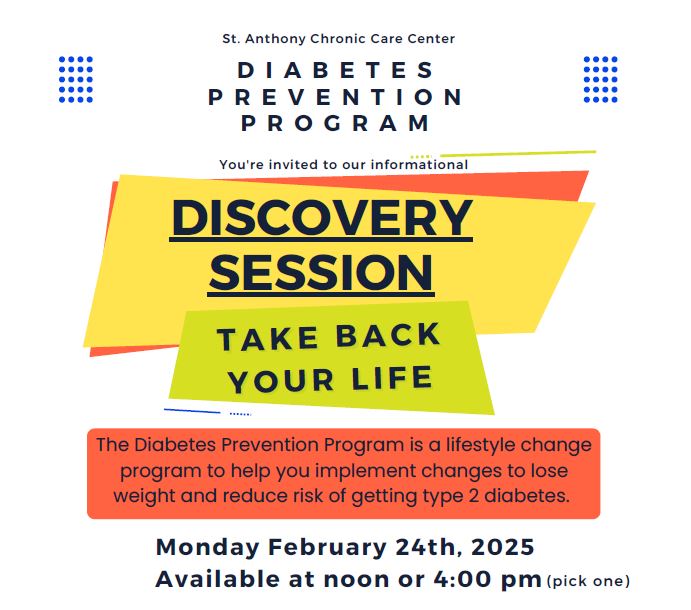 St. Anthony Chronic Care Center

DIABETES PREVENTION PROGRAM

You're invited to our informational

DISCOVERY SESSION

TAKE BACK YOUR LIFE

The Diabetes Prevention Program is a lifestyle change program to help you implement changes to lose weight and reduce risk of getting type 2 diabetes.

Monday February 24th, 2025
Available at noon or 4:00 pm (pick one)